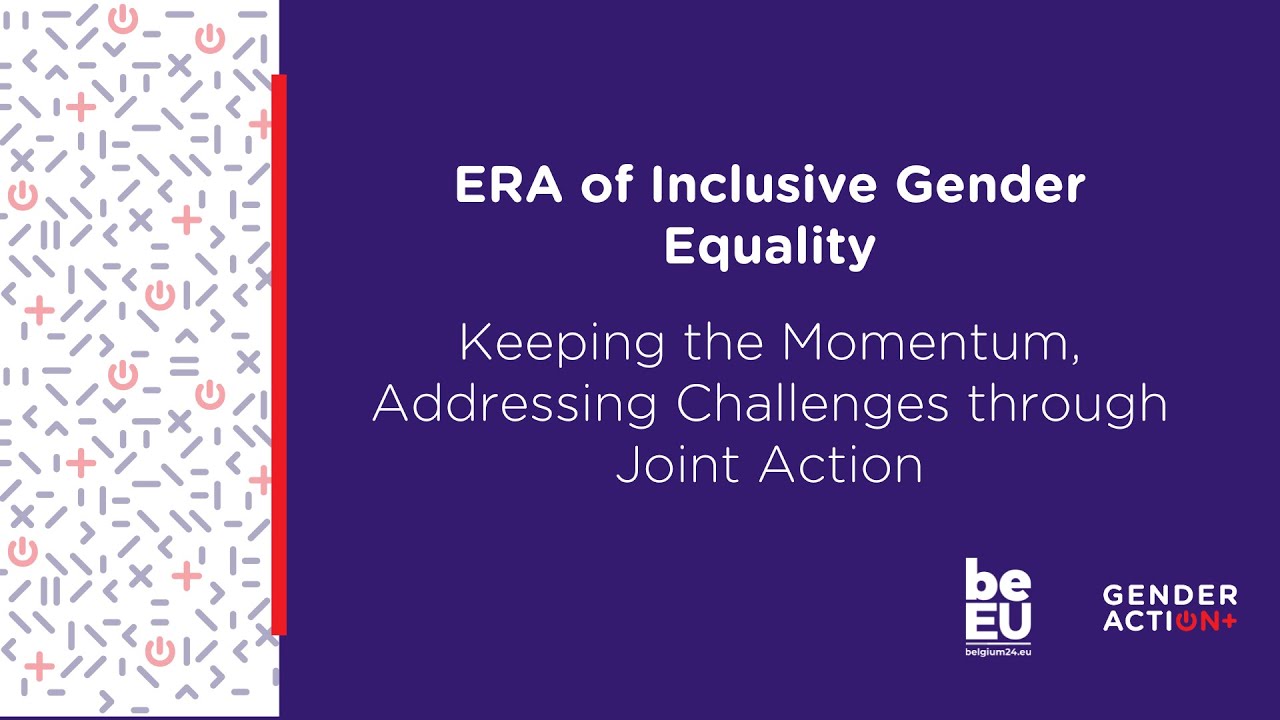 ERA of Inclusive Gender Equality

Keeping the Momentum, Addressing Challenges through Joint Action

be
EU
belgium24.eu

GENDER
ACTION+